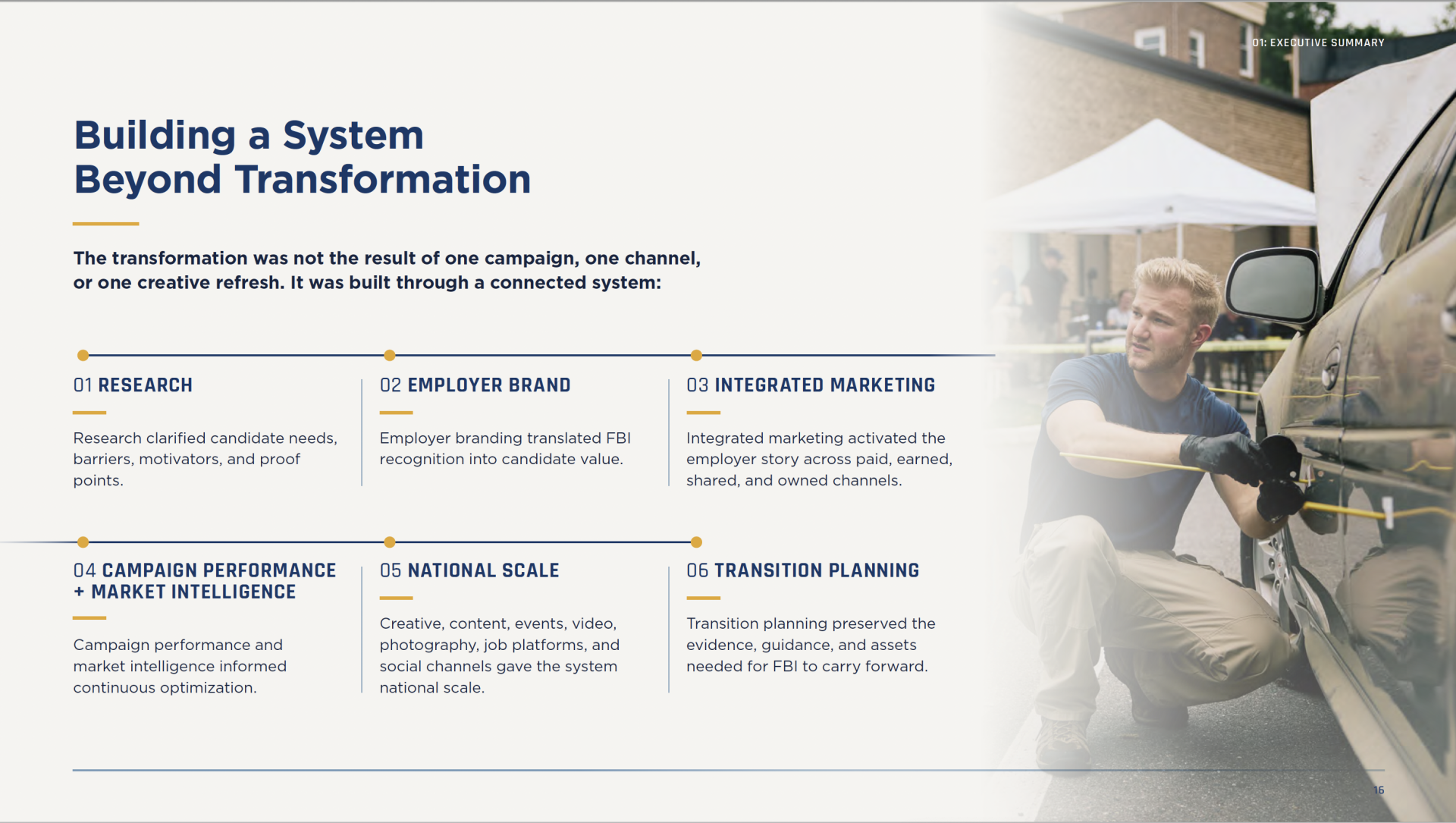 01: EXECUTIVE SUMMARY

Building a System
Beyond Transformation

The transformation was not the result of one campaign, one channel, or one creative refresh. It was built through a connected system:

01 RESEARCH

Research clarified candidate needs, barriers, motivators, and proof points.

02 EMPLOYER BRAND

Employer branding translated FBI recognition into candidate value.

03 INTEGRATED MARKETING

Integrated marketing activated the employer story across paid, earned, shared, and owned channels.

04 CAMPAIGN PERFORMANCE + MARKET INTELLIGENCE

Campaign performance and market intelligence informed continuous optimization.

05 NATIONAL SCALE

Creative, content, events, video, photography, job platforms, and social channels gave the system national scale.

06 TRANSITION PLANNING

Transition planning preserved the evidence, guidance, and assets needed for FBI to carry forward.

16